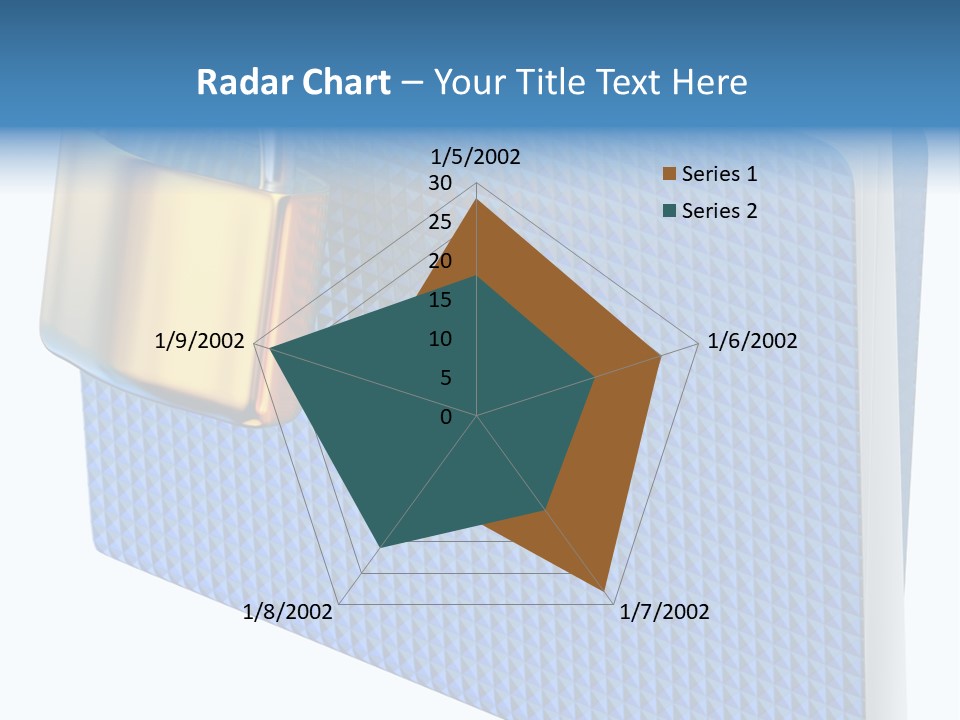 Radar Chart – Your Title Text Here

1/5/2002
30
25
20
15
10
5
0
1/6/2002
1/7/2002
1/8/2002
1/9/2002

Series 1
Series 2